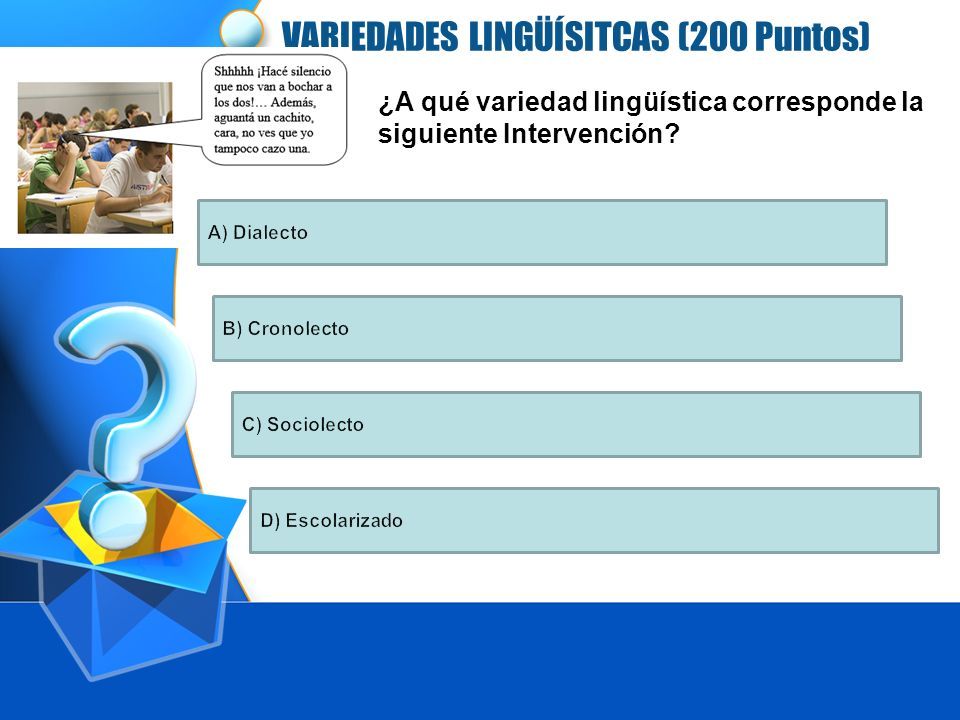 VARIEDADES LINGÜÍSITCAS (200 Puntos)

Shhhhh ¡Hacé silencio que nos van a bochar a los dos!… Además, aguantá un cachito, cara, no ves que yo tampoco cazo una.

¿A qué variedad lingüística corresponde la siguiente Intervención?

A) Dialecto

B) Cronolecto

C) Sociolecto

D) Escolarizado